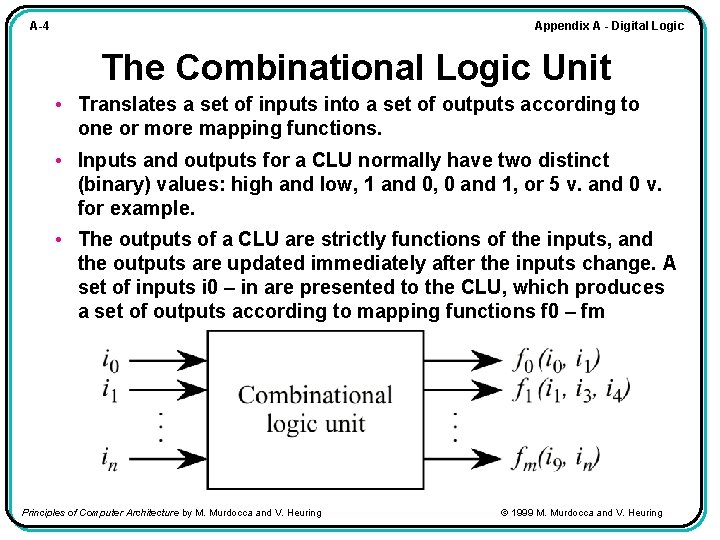 A-4

Appendix A - Digital Logic

The Combinational Logic Unit

• Translates a set of inputs into a set of outputs according to one or more mapping functions.

• Inputs and outputs for a CLU normally have two distinct (binary) values: high and low, 1 and 0, 0 and 1, or 5 v. and 0 v. for example.

• The outputs of a CLU are strictly functions of the inputs, and the outputs are updated immediately after the inputs change. A set of inputs i0 – in are presented to the CLU, which produces a set of outputs according to mapping functions f0 – fm

$i_0$
$i_1$
$\vdots$
$i_n$

Combinational logic unit

$f_0(i_0, i_1)$
$f_1(i_1, i_3, i_4)$
$\vdots$
$f_m(i_9, i_n)$

Principles of Computer Architecture by M. Murdocca and V. Heuring

© 1999 M. Murdocca and V. Heuring